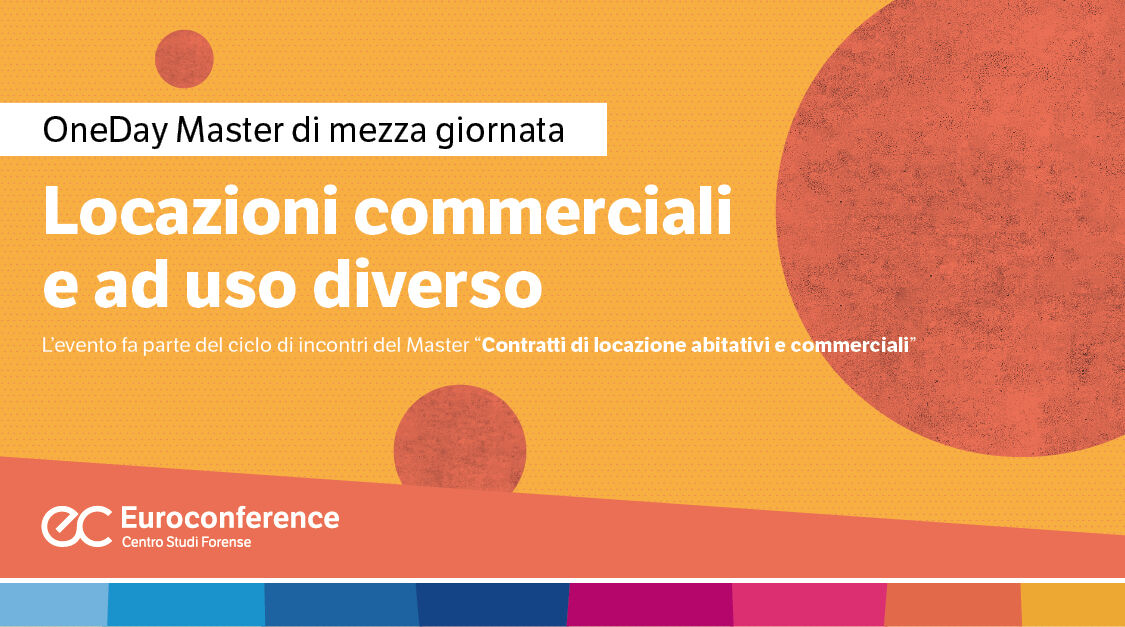 OneDay Master di mezza giornata

Locazioni commerciali e ad uso diverso

L'evento fa parte del ciclo di incontri del Master "Contratti di locazione abitativi e commerciali"

ec Euroconference
Centro Studi Forense